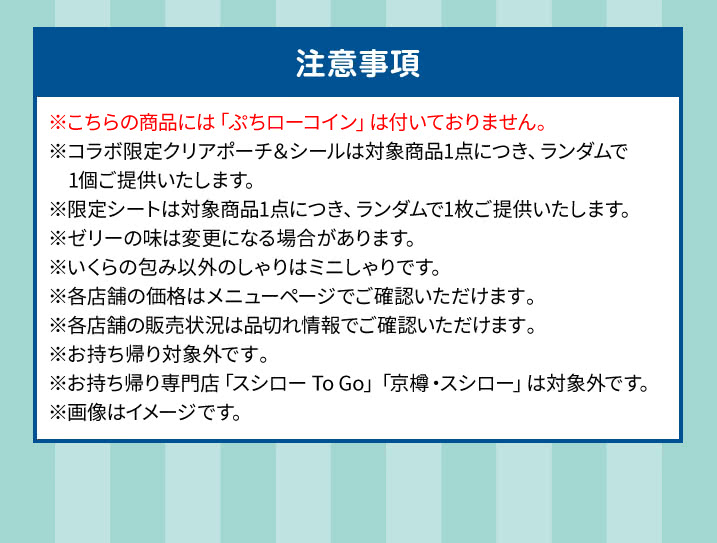 注意事項

※こちらの商品には「ぷちローコイン」は付いておりません。
※コラボ限定クリアポーチ＆シールは対象商品1点につき、ランダムで1個ご提供いたします。
※限定シートは対象商品1点につき、ランダムで1枚ご提供いたします。
※ゼリーの味は変更になる場合があります。
※いくらの包み以外のしゃりはミニしゃりです。
※各店舗の価格はメニューページでご確認いただけます。
※各店舗の販売状況は品切れ情報でご確認いただけます。
※お持ち帰り対象外です。
※お持ち帰り専門店「スシロー To Go」「京樽・スシロー」は対象外です。
※画像はイメージです。